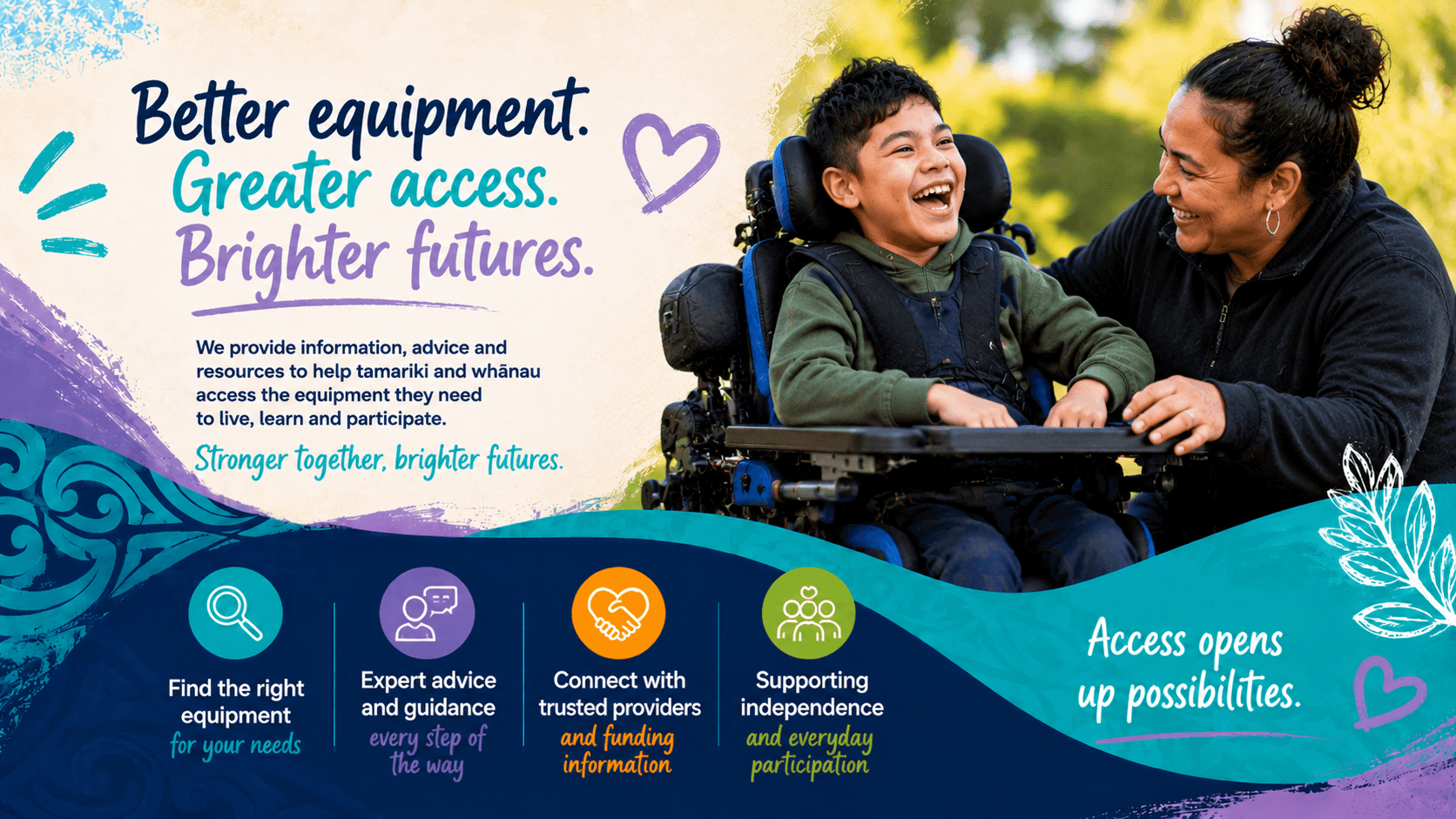 Better equipment.
Greater access.
Brighter futures.

We provide information, advice and resources to help tamariki and whānau access the equipment they need to live, learn and participate.

Stronger together, brighter futures.

Find the right equipment for your needs

Expert advice and guidance every step of the way

Connect with trusted providers and funding information

Supporting independence and everyday participation

Access opens up possibilities.